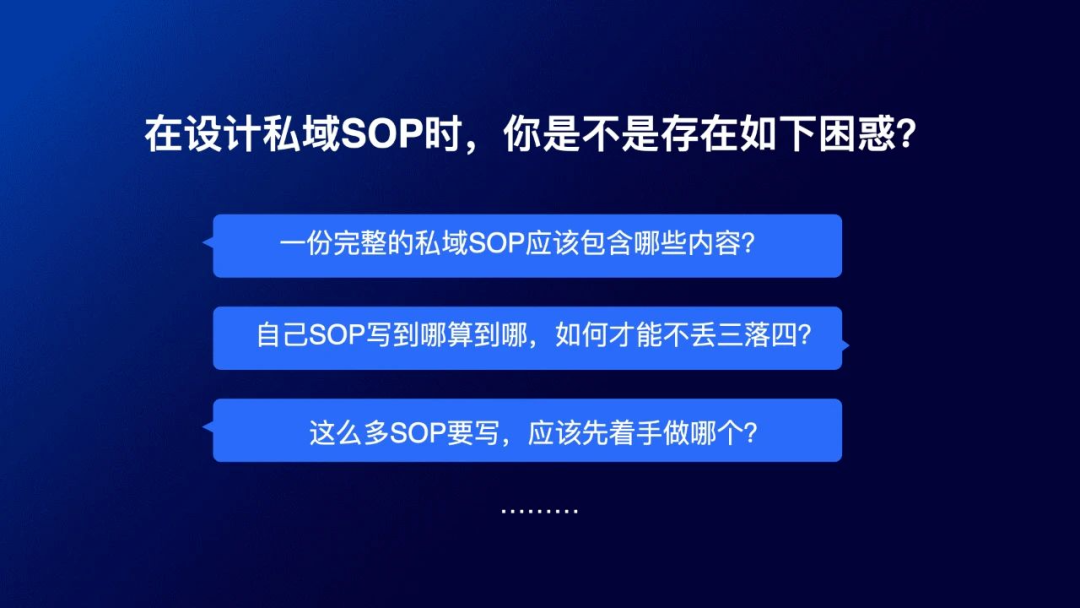 在设计私域SOP时，你是不是存在如下困惑?

一份完整的私域SOP应该包含哪些内容?

自己SOP写到哪算到哪，如何才能不丢三落四?

这么多SOP要写，应该先着手做哪个?

………